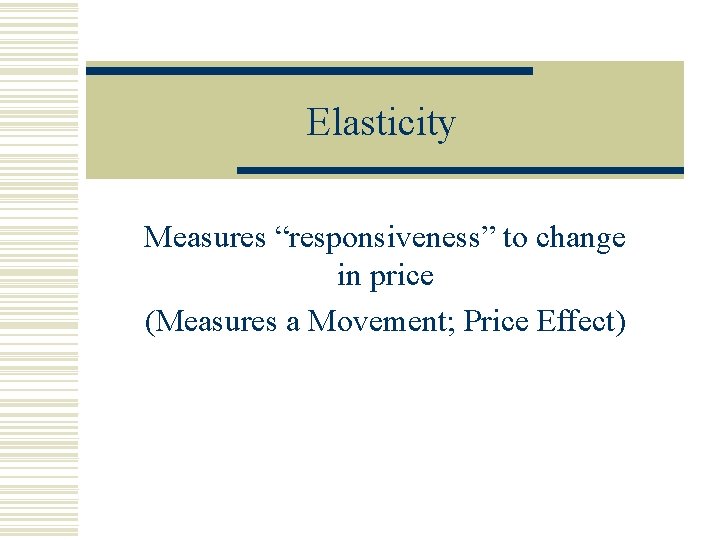 Elasticity

Measures “responsiveness” to change in price

(Measures a Movement; Price Effect)